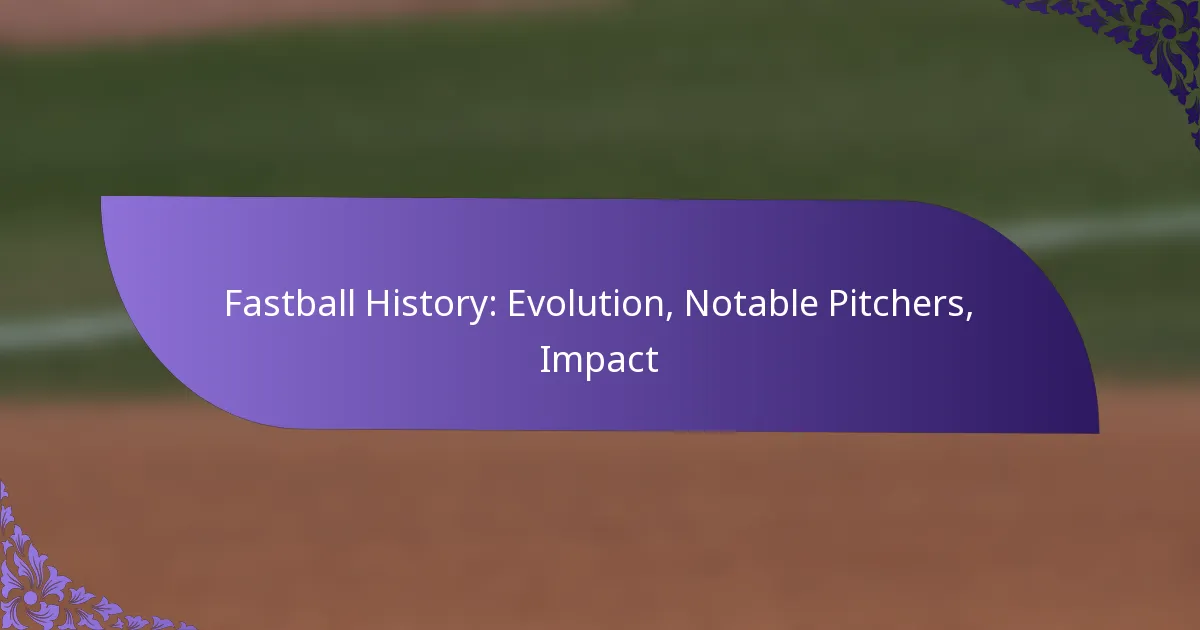 Fastball History: Evolution, Notable Pitchers, Impact